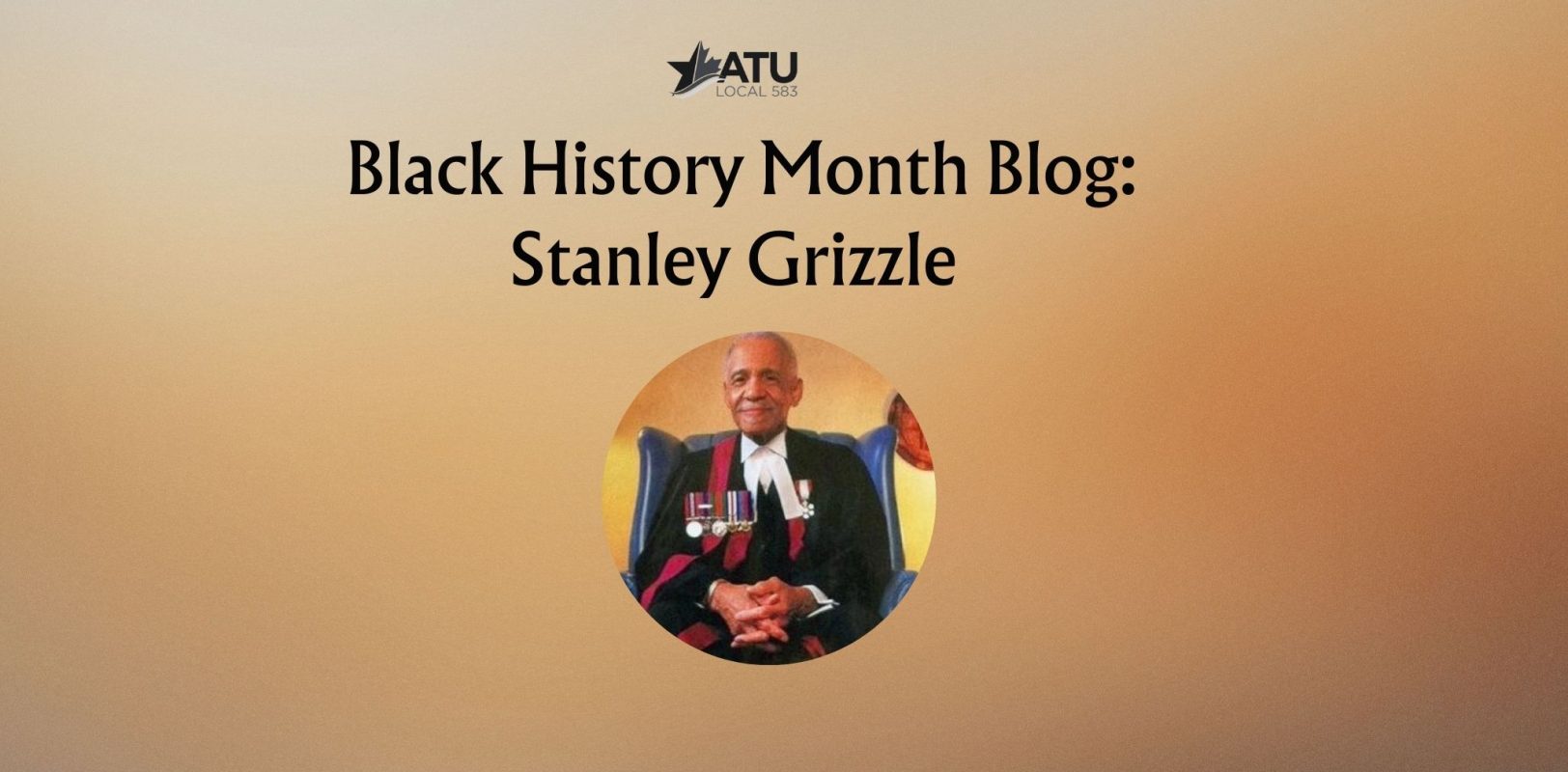 ATU
LOCAL 583

Black History Month Blog:
Stanley Grizzle